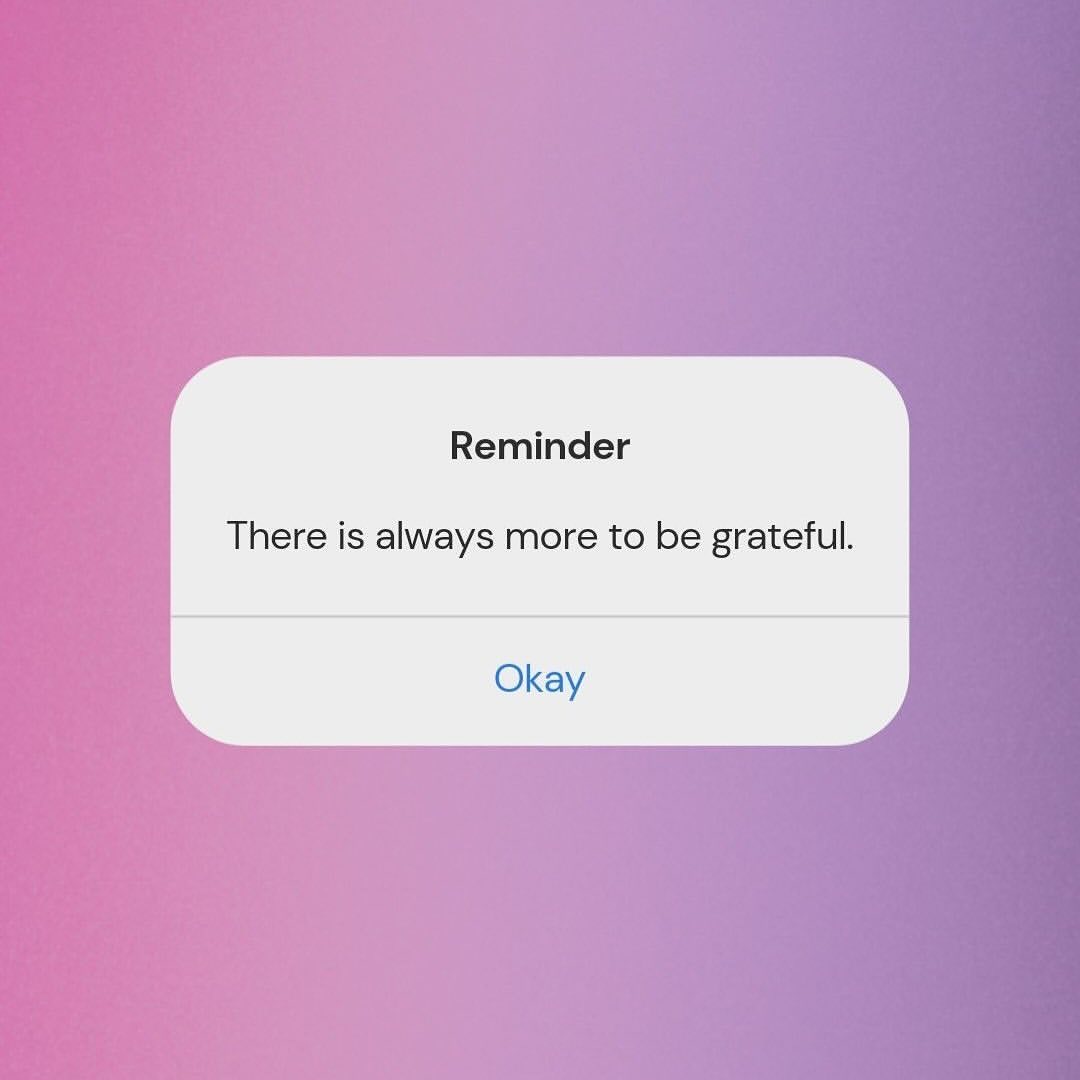 Reminder

There is always more to be grateful.

Okay